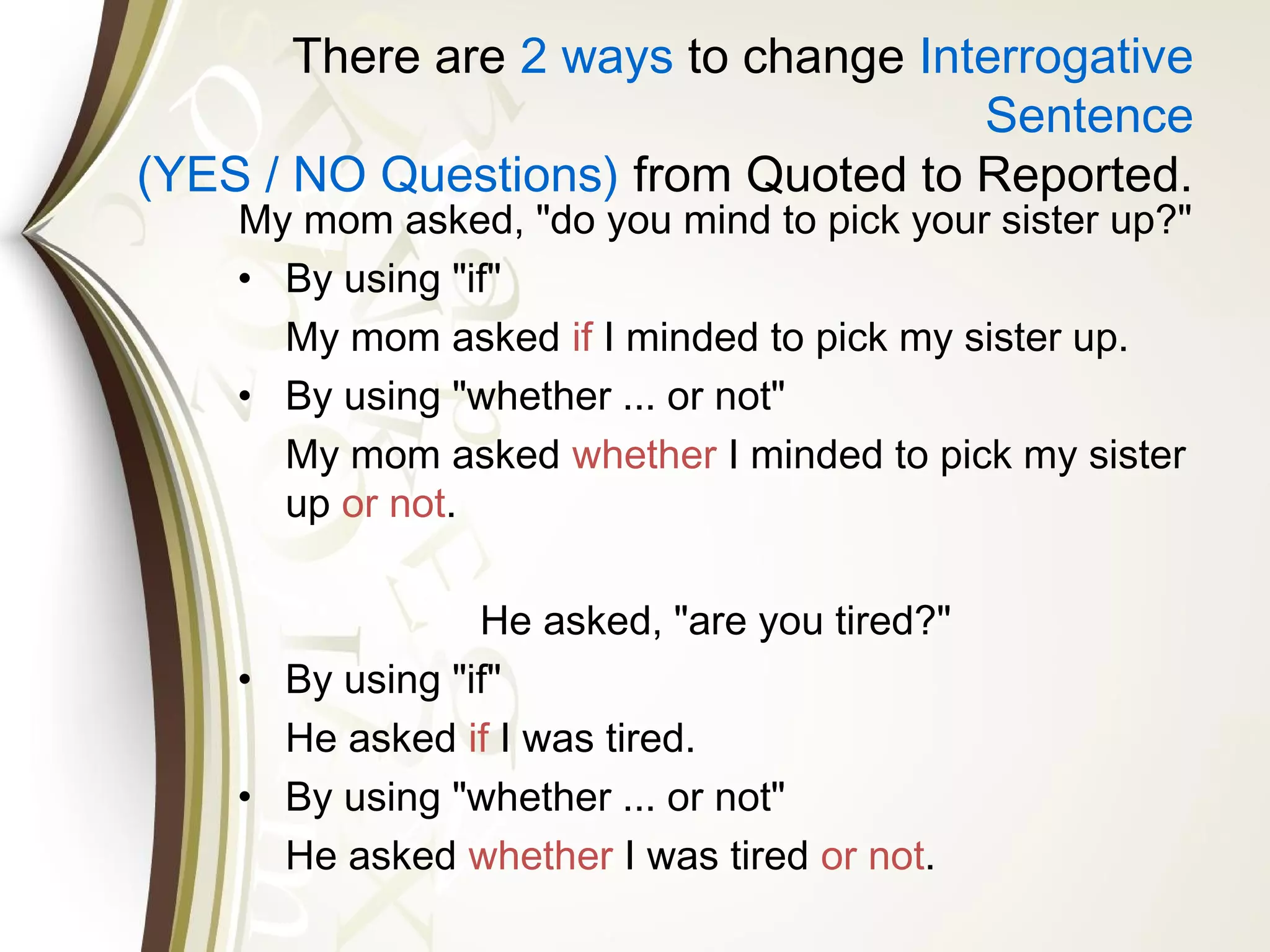 There are 2 ways to change Interrogative Sentence
(YES / NO Questions) from Quoted to Reported.

My mom asked, "do you mind to pick your sister up?"

• By using "if"

My mom asked if I minded to pick my sister up.

• By using "whether ... or not"

My mom asked whether I minded to pick my sister up or not.

He asked, "are you tired?"

• By using "if"

He asked if I was tired.

• By using "whether ... or not"

He asked whether I was tired or not.